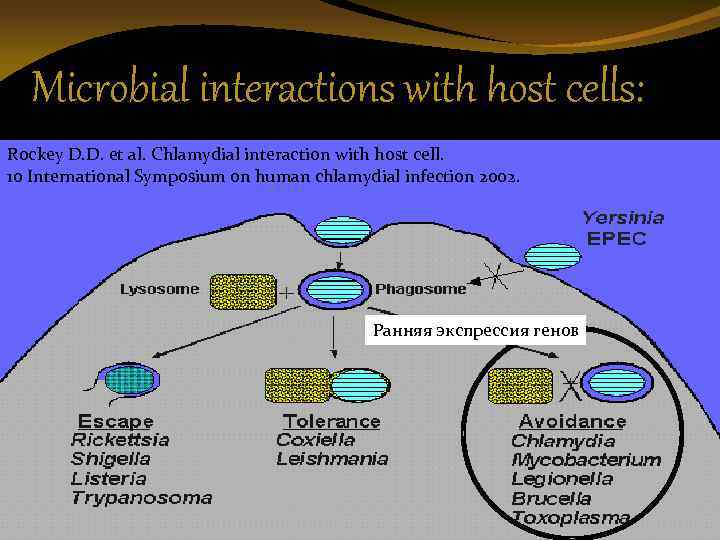 Microbial interactions with host cells:

Rockey D.D. et al. Chlamydial interaction with host cell.
10 International Symposium on human chlamydial infection 2002.

Yersinia
EPEC

Lysosome
+
Phagosome

Ранняя экспрессия генов

Escape
Rickettsia
Shigella
Listeria
Trypanosoma

Tolerance
Coxiella
Leishmania

Avoidance
Chlamydia
Mycobacterium
Legionella
Brucella
Toxoplasma